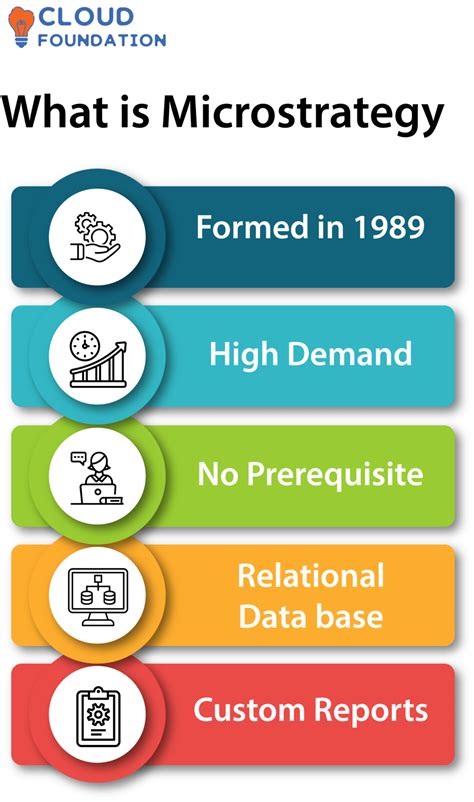 CLOUD FOUNDATION

What is Microstrategy

Formed in 1989

High Demand

No Prerequisite

Relational Data base

Custom Reports